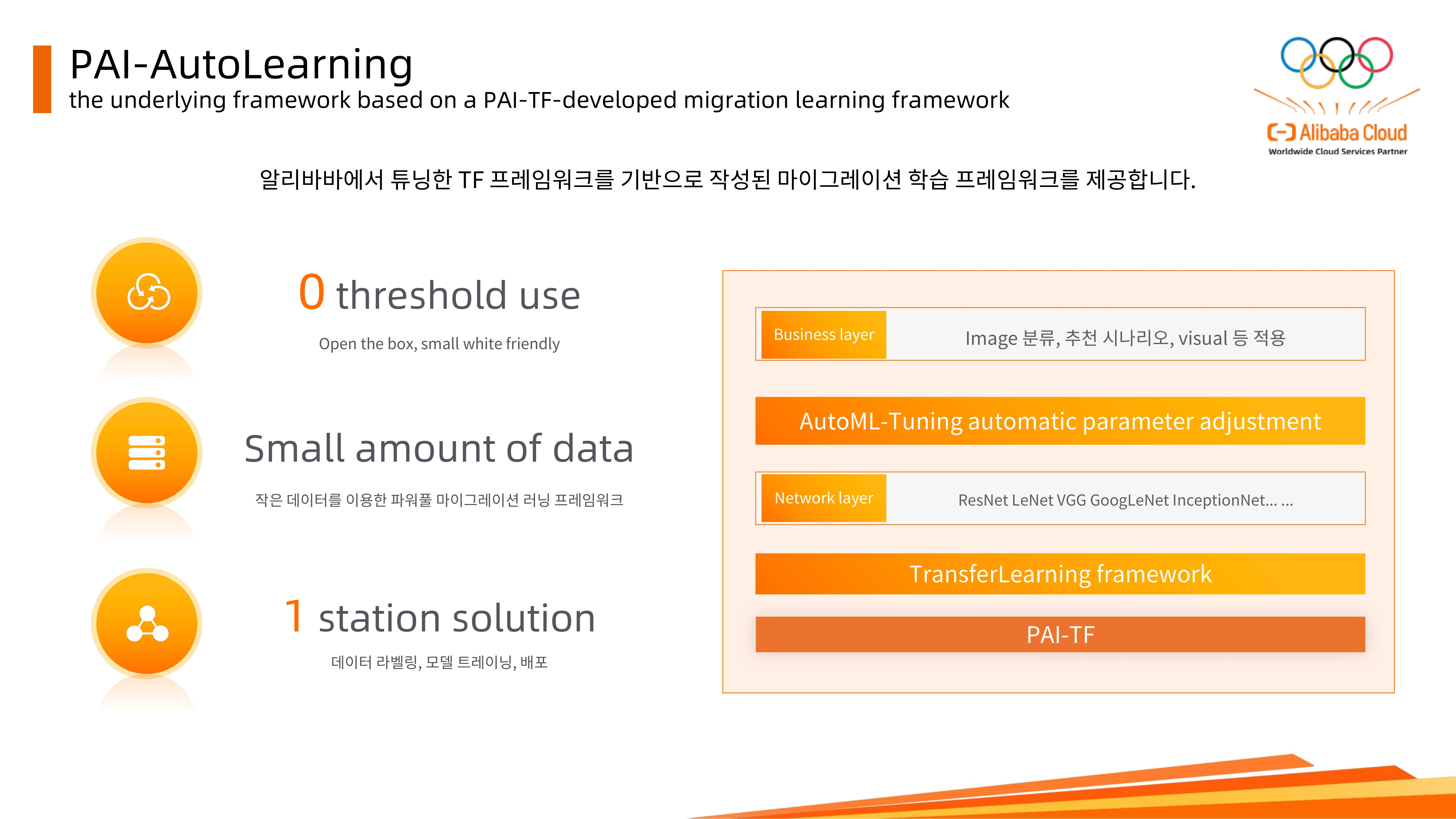 PAI-AutoLearning

the underlying framework based on a PAI-TF-developed migration learning framework

Alibaba Cloud
Worldwide Cloud Services Partner

알리바바에서 튜닝한 TF 프레임워크를 기반으로 작성된 마이그레이션 학습 프레임워크를 제공합니다.

0 threshold use

Open the box, small white friendly

Small amount of data

작은 데이터를 이용한 파워풀 마이그레이션 러닝 프레임워크

1 station solution

데이터 라벨링, 모델 트레이닝, 배포

Business layer

Image 분류, 추천 시나리오, visual 등 적용

AutoML-Tuning automatic parameter adjustment

Network layer

ResNet LeNet VGG GoogLeNet InceptionNet... ...

TransferLearning framework

PAI-TF